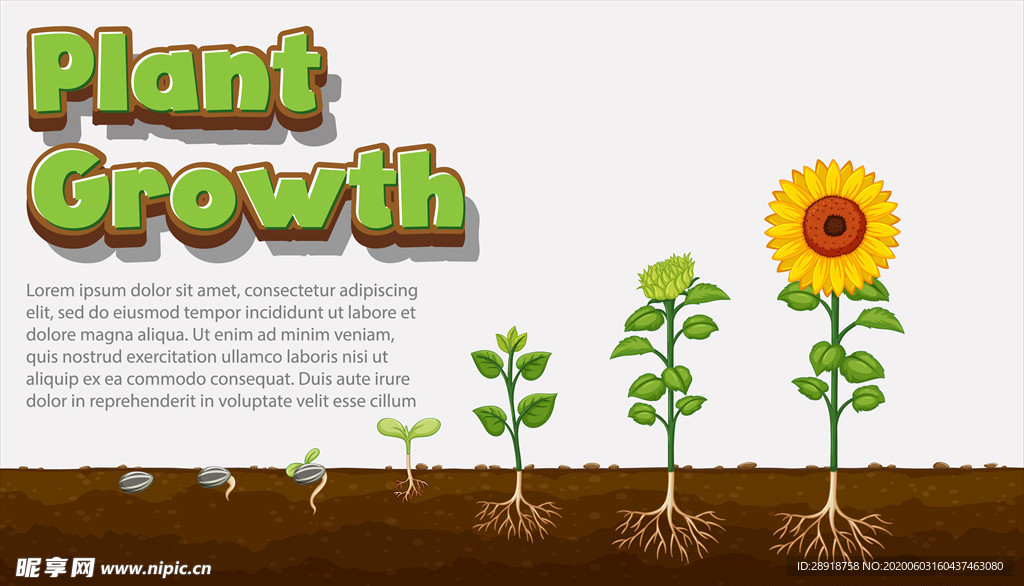 Plant Growth

Lorem ipsum dolor sit amet, consectetur adipiscing elit, sed do eiusmod tempor incididunt ut labore et dolore magna aliqua. Ut enim ad minim veniam, quis nostrud exercitation ullamco laboris nisi ut aliquip ex ea commodo consequat. Duis aute irure dolor in reprehenderit in voluptate velit esse cillum

昵享网 www.nipic.cn

ID:28918758 NO:20200603160437463080